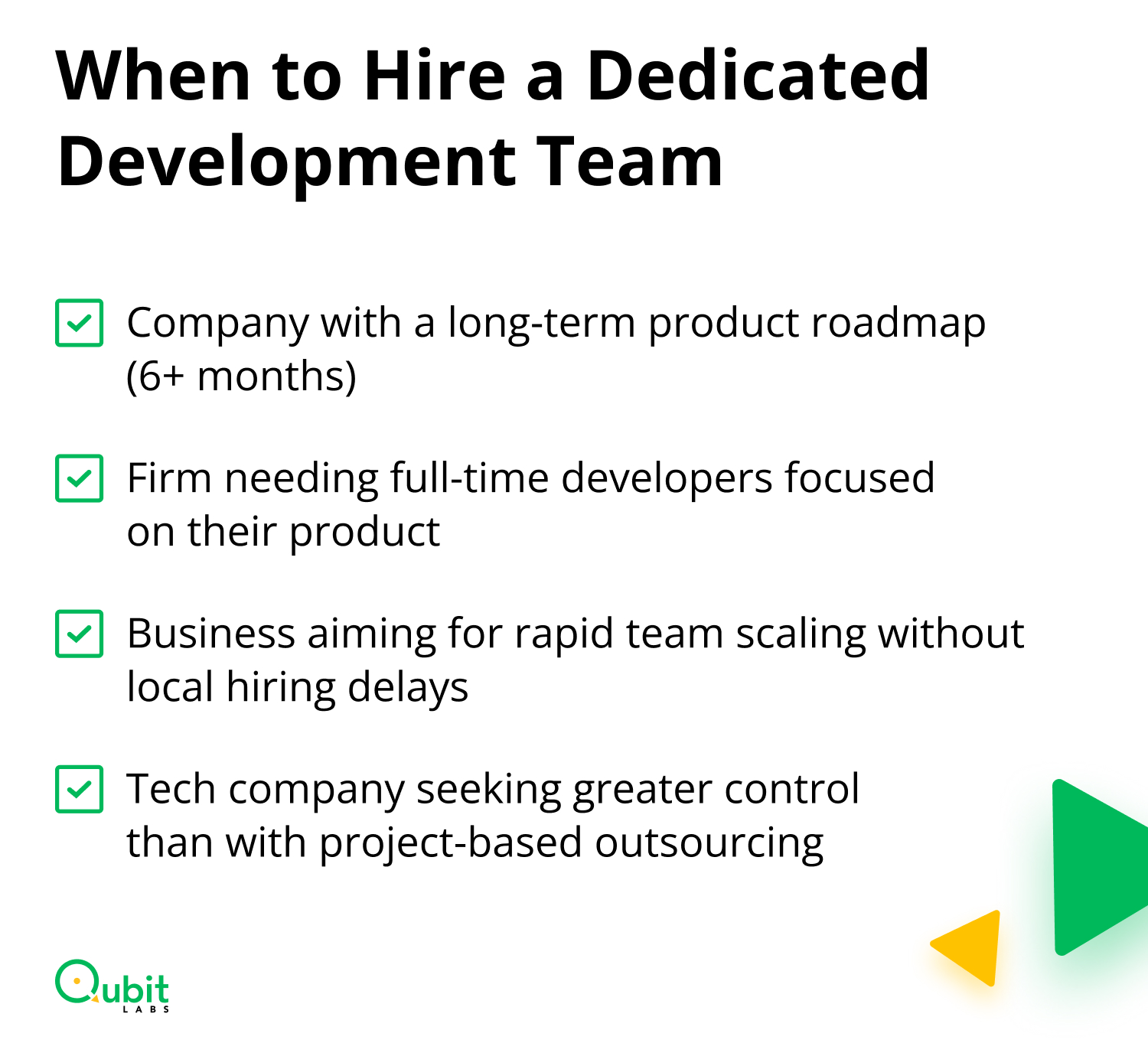 When to Hire a Dedicated Development Team

Company with a long-term product roadmap (6+ months)

Firm needing full-time developers focused on their product

Business aiming for rapid team scaling without local hiring delays

Tech company seeking greater control than with project-based outsourcing

Qubit LABS